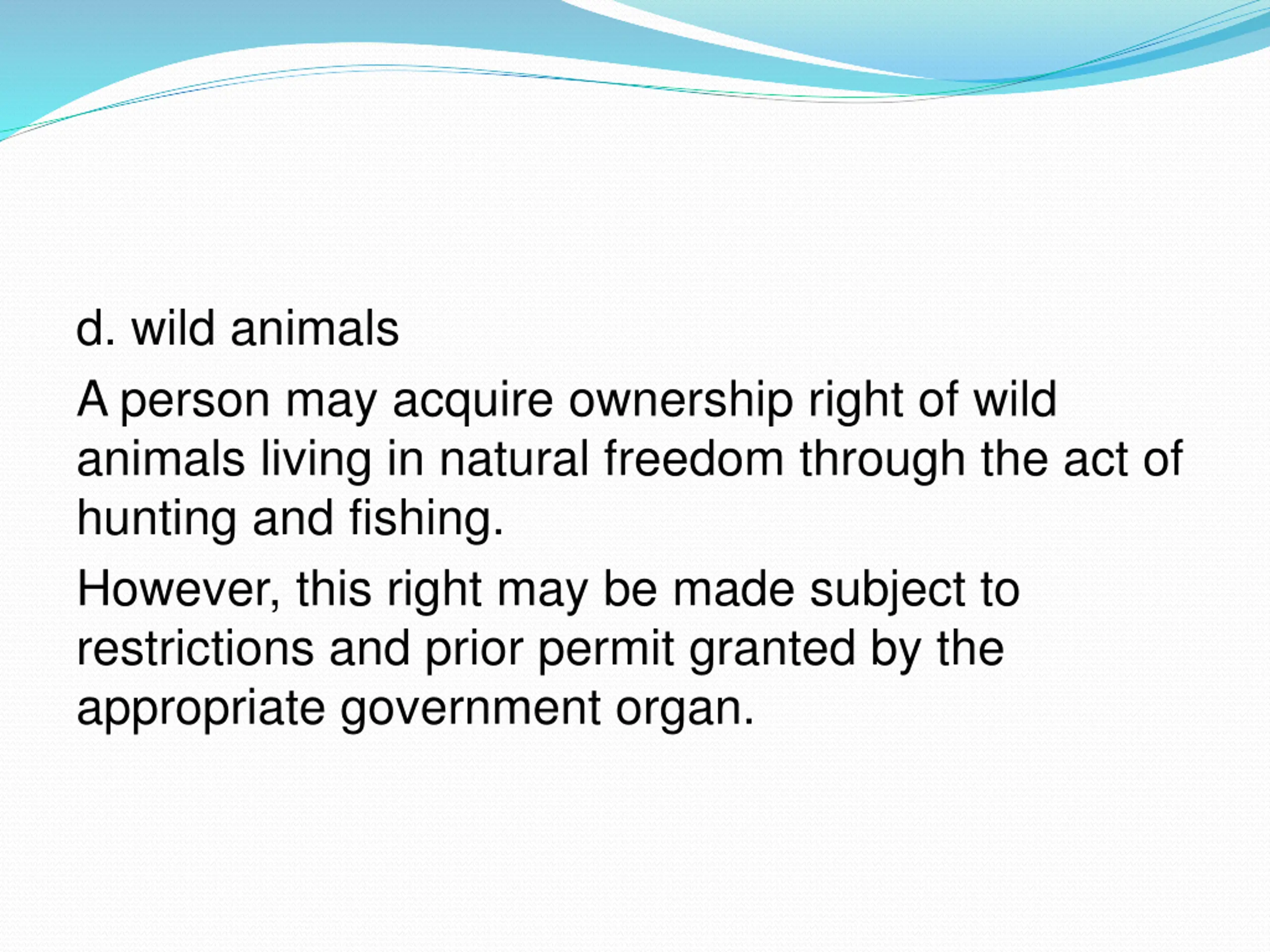 d. wild animals

A person may acquire ownership right of wild animals living in natural freedom through the act of hunting and fishing.

However, this right may be made subject to restrictions and prior permit granted by the appropriate government organ.